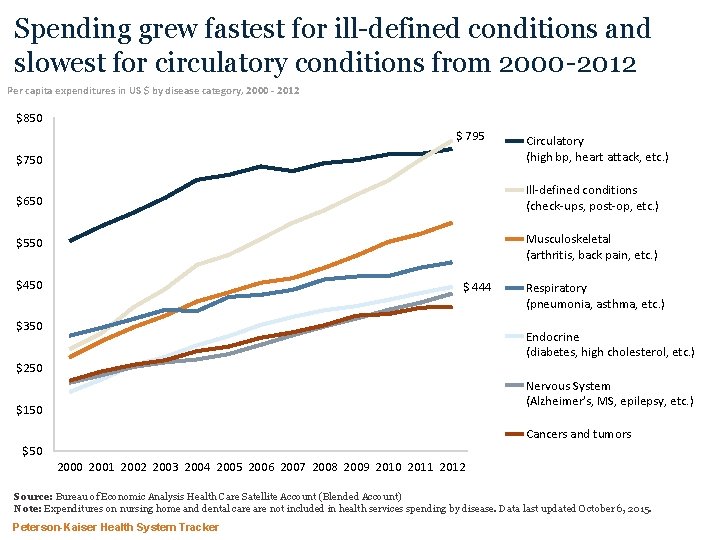 Spending grew fastest for ill-defined conditions and slowest for circulatory conditions from 2000-2012

Per capita expenditures in US $ by disease category, 2000 - 2012

$850
$750
$650
$550
$450
$350
$250
$150
$50

2000 2001 2002 2003 2004 2005 2006 2007 2008 2009 2010 2011 2012

$ 795
$ 444

Circulatory (high bp, heart attack, etc.)
Ill-defined conditions (check-ups, post-op, etc.)
Musculoskeletal (arthritis, back pain, etc.)
Respiratory (pneumonia, asthma, etc.)
Endocrine (diabetes, high cholesterol, etc.)
Nervous System (Alzheimer's, MS, epilepsy, etc.)
Cancers and tumors

Source: Bureau of Economic Analysis Health Care Satellite Account (Blended Account)
Note: Expenditures on nursing home and dental care are not included in health services spending by disease. Data last updated October 6, 2015.
Peterson-Kaiser Health System Tracker